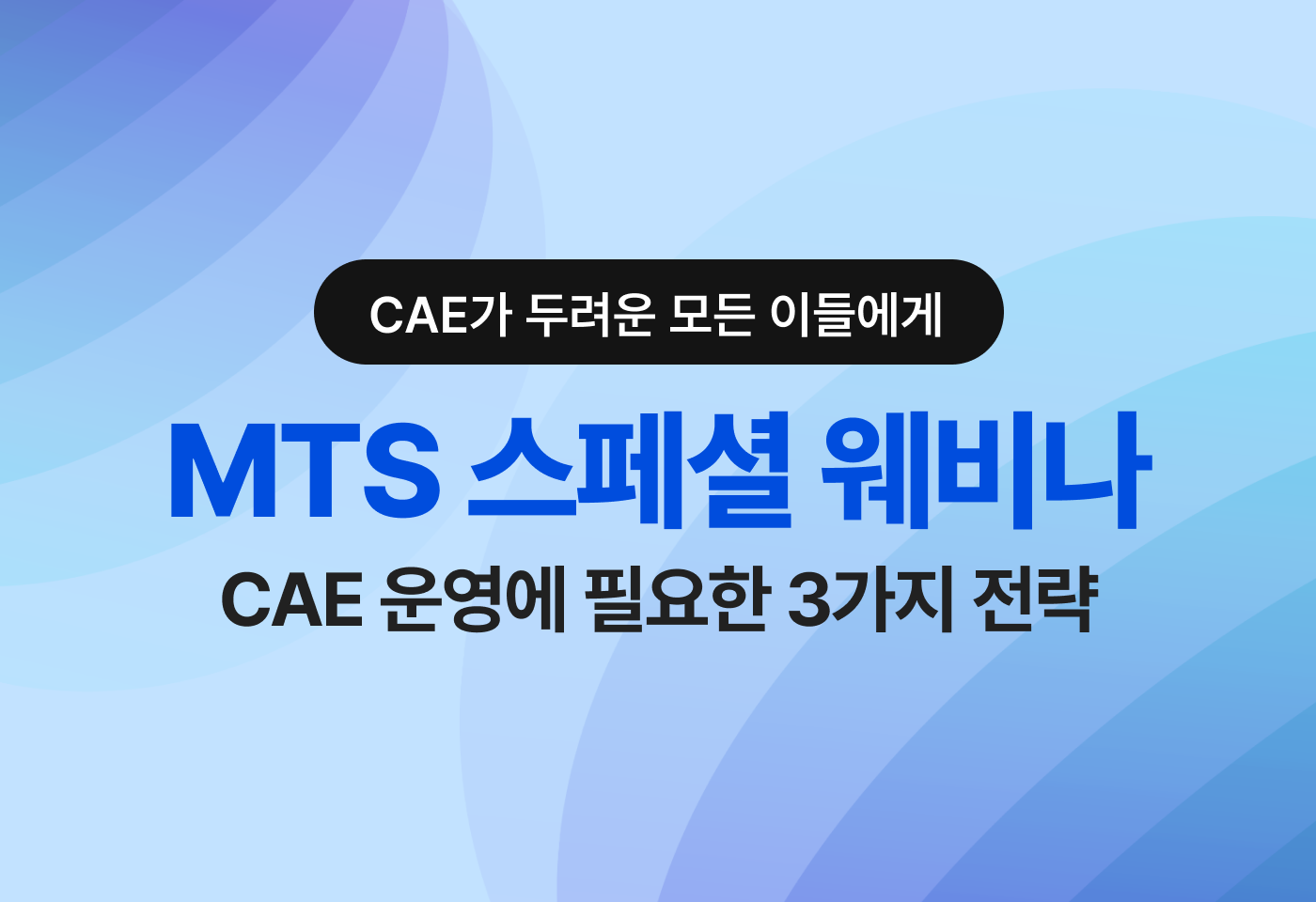 CAE가 두려운 모든 이들에게

MTS 스페셜 웨비나

CAE 운영에 필요한 3가지 전략